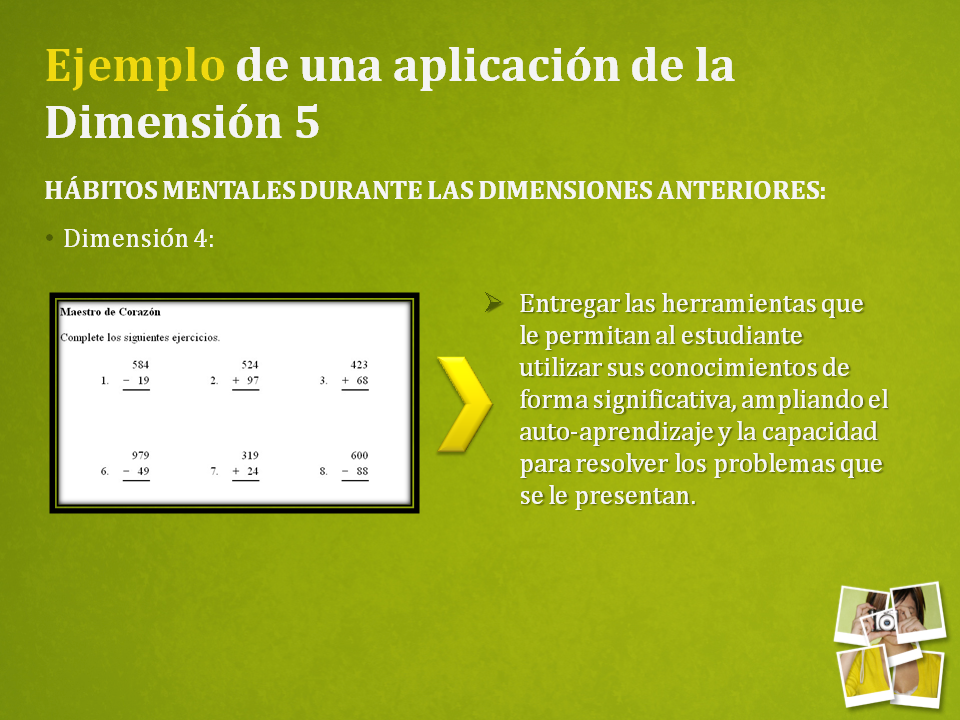 Ejemplo de una aplicación de la Dimensión 5

HÁBITOS MENTALES DURANTE LAS DIMENSIONES ANTERIORES:

• Dimensión 4:

Maestro de Corazón

Complete los siguientes ejercicios.

1. $\begin{array}{r} 584 \\ -\ 19 \\ \hline \end{array}$
2. $\begin{array}{r} 524 \\ +\ 97 \\ \hline \end{array}$
3. $\begin{array}{r} 423 \\ +\ 68 \\ \hline \end{array}$

6. $\begin{array}{r} 979 \\ -\ 49 \\ \hline \end{array}$
7. $\begin{array}{r} 319 \\ +\ 24 \\ \hline \end{array}$
8. $\begin{array}{r} 600 \\ -\ 88 \\ \hline \end{array}$

➢ Entregar las herramientas que le permitan al estudiante utilizar sus conocimientos de forma significativa, ampliando el auto-aprendizaje y la capacidad para resolver los problemas que se le presentan.